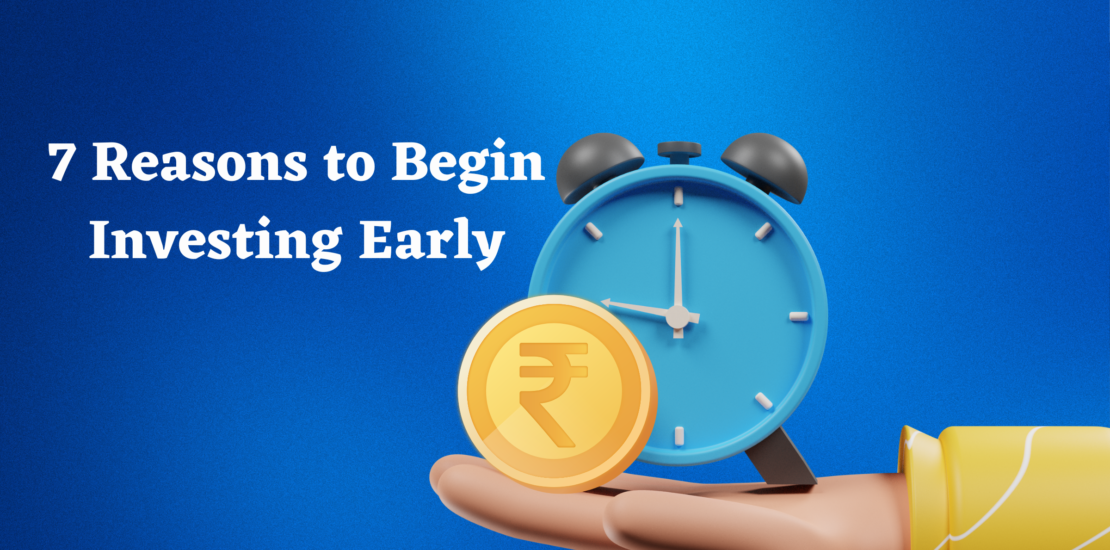 7 Reasons to Begin Investing Early

₹